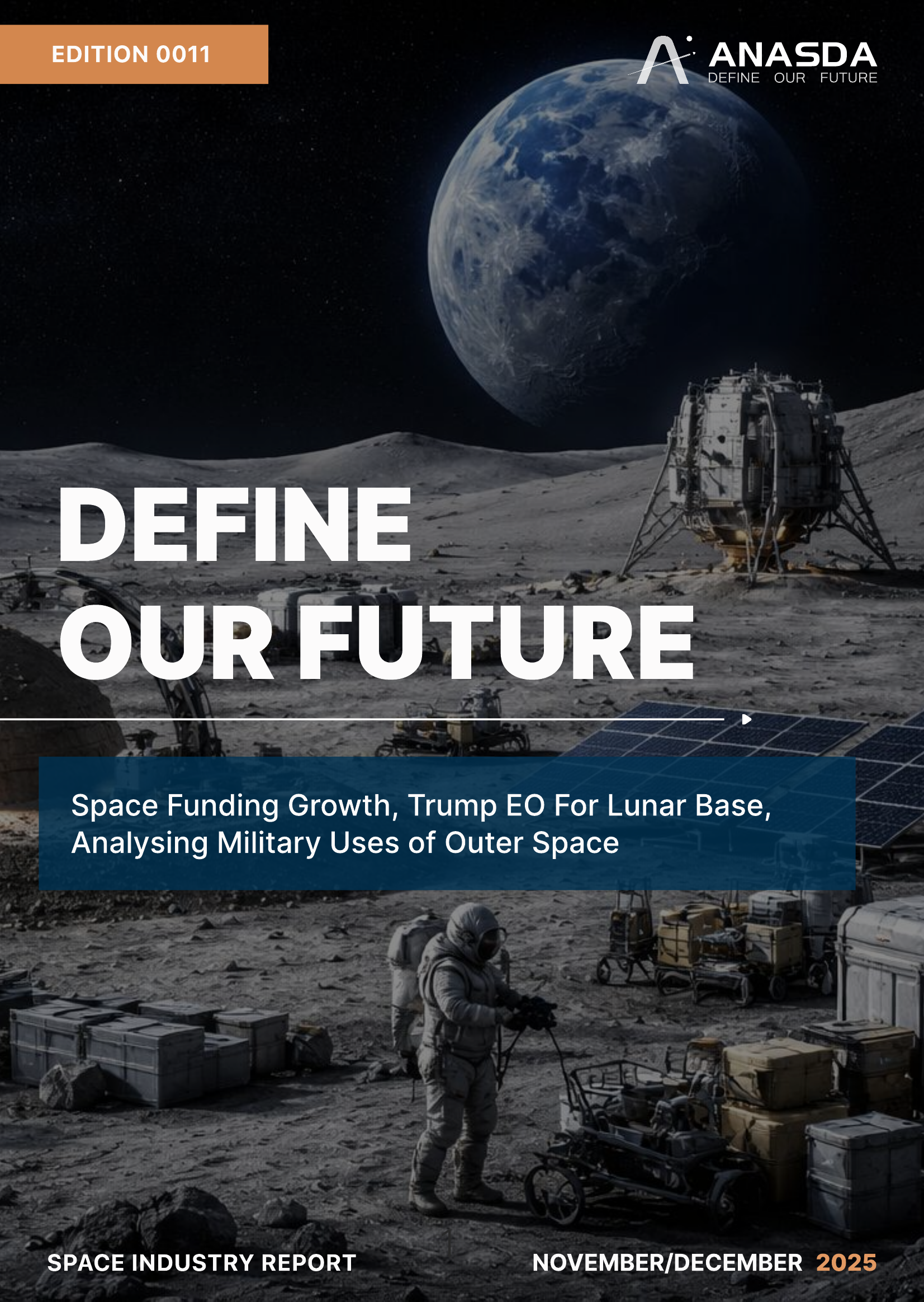 EDITION 0011

ANASDA
DEFINE OUR FUTURE

DEFINE OUR FUTURE

Space Funding Growth, Trump EO For Lunar Base, Analysing Military Uses of Outer Space

SPACE INDUSTRY REPORT

NOVEMBER/DECEMBER 2025